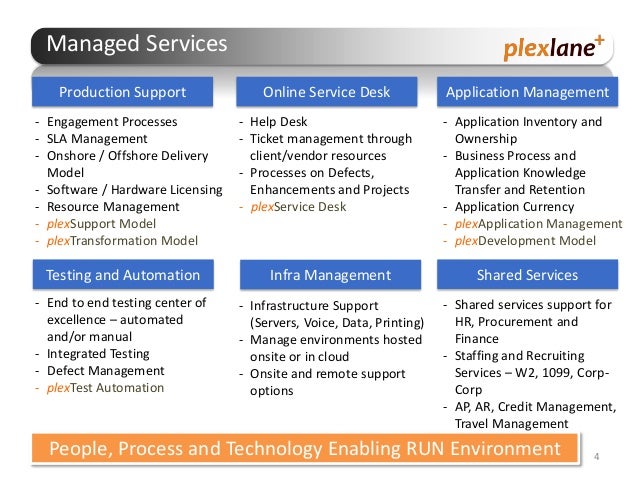 Managed Services

plexlane+

Production Support

- Engagement Processes
- SLA Management
- Onshore / Offshore Delivery Model
- Software / Hardware Licensing
- Resource Management
- plexSupport Model
- plexTransformation Model

Online Service Desk

- Help Desk
- Ticket management through client/vendor resources
- Processes on Defects, Enhancements and Projects
- plexService Desk

Application Management

- Application Inventory and Ownership
- Business Process and Application Knowledge Transfer and Retention
- Application Currency
- plexApplication Management
- plexDevelopment Model

Testing and Automation

- End to end testing center of excellence – automated and/or manual
- Integrated Testing
- Defect Management
- plexTest Automation

Infra Management

- Infrastructure Support (Servers, Voice, Data, Printing)
- Manage environments hosted onsite or in cloud
- Onsite and remote support options

Shared Services

- Shared services support for HR, Procurement and Finance
- Staffing and Recruiting Services – W2, 1099, Corp-Corp
- AP, AR, Credit Management, Travel Management

People, Process and Technology Enabling RUN Environment

4